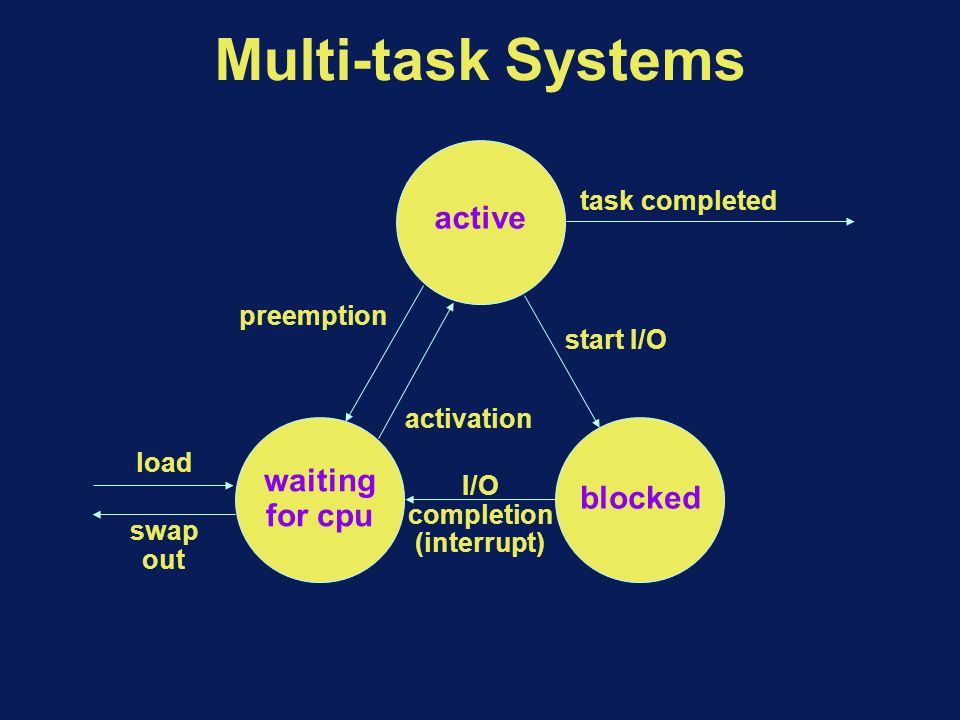 Multi-task Systems

active

task completed

preemption

start I/O

activation

load

waiting for cpu

I/O completion (interrupt)

blocked

swap out